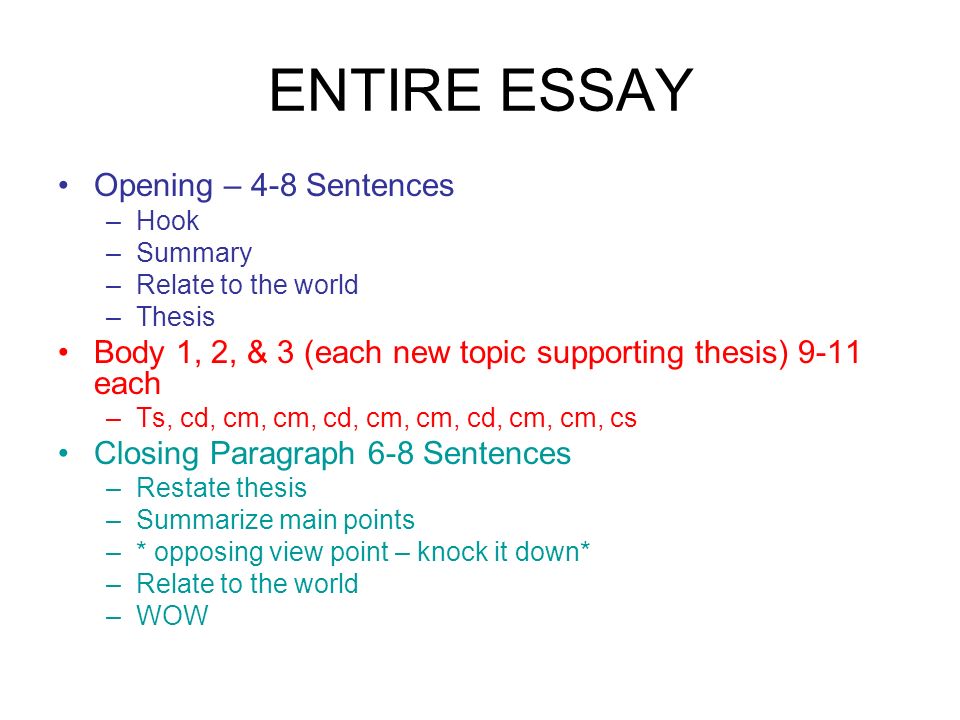 ENTIRE ESSAY

• Opening – 4-8 Sentences
  – Hook
  – Summary
  – Relate to the world
  – Thesis
• Body 1, 2, & 3 (each new topic supporting thesis) 9-11 each
  – Ts, cd, cm, cm, cd, cm, cm, cd, cm, cm, cs
• Closing Paragraph 6-8 Sentences
  – Restate thesis
  – Summarize main points
  – * opposing view point – knock it down*
  – Relate to the world
  – WOW